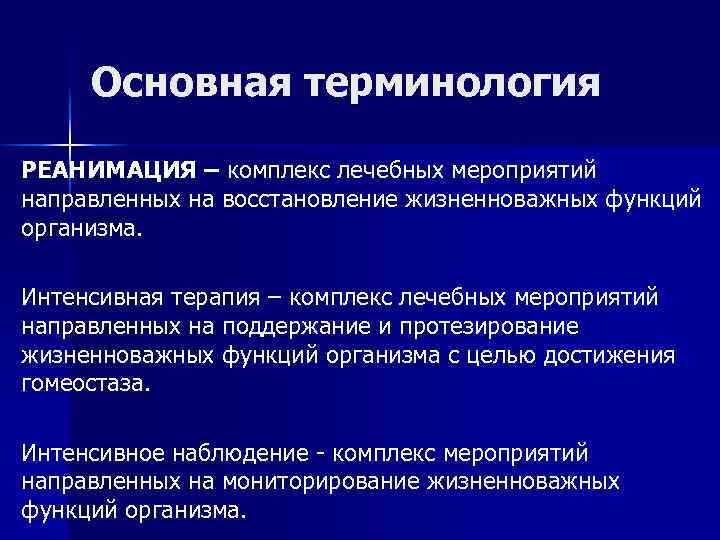 Основная терминология

РЕАНИМАЦИЯ – комплекс лечебных мероприятий направленных на восстановление жизненноважных функций организма.

Интенсивная терапия – комплекс лечебных мероприятий направленных на поддержание и протезирование жизненноважных функций организма с целью достижения гомеостаза.

Интенсивное наблюдение - комплекс мероприятий направленных на мониторирование жизненноважных функций организма.